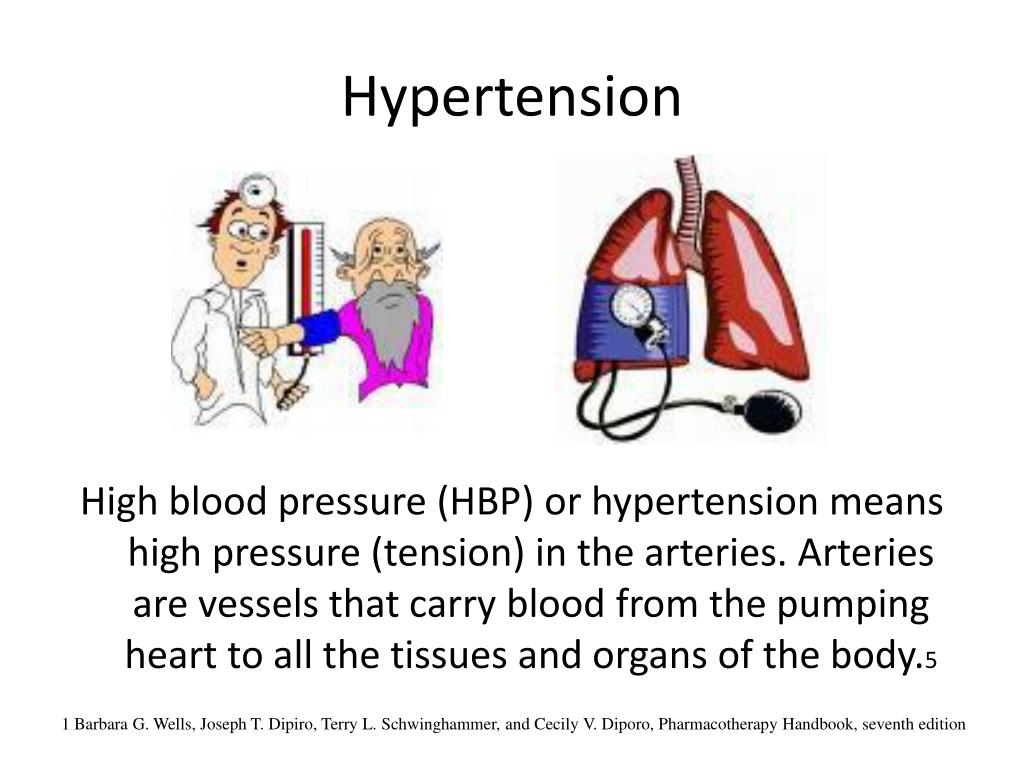 Hypertension

High blood pressure (HBP) or hypertension means high pressure (tension) in the arteries. Arteries are vessels that carry blood from the pumping heart to all the tissues and organs of the body.5

1 Barbara G. Wells, Joseph T. Dipiro, Terry L. Schwinghammer, and Cecily V. Diporo, Pharmacotherapy Handbook, seventh edition